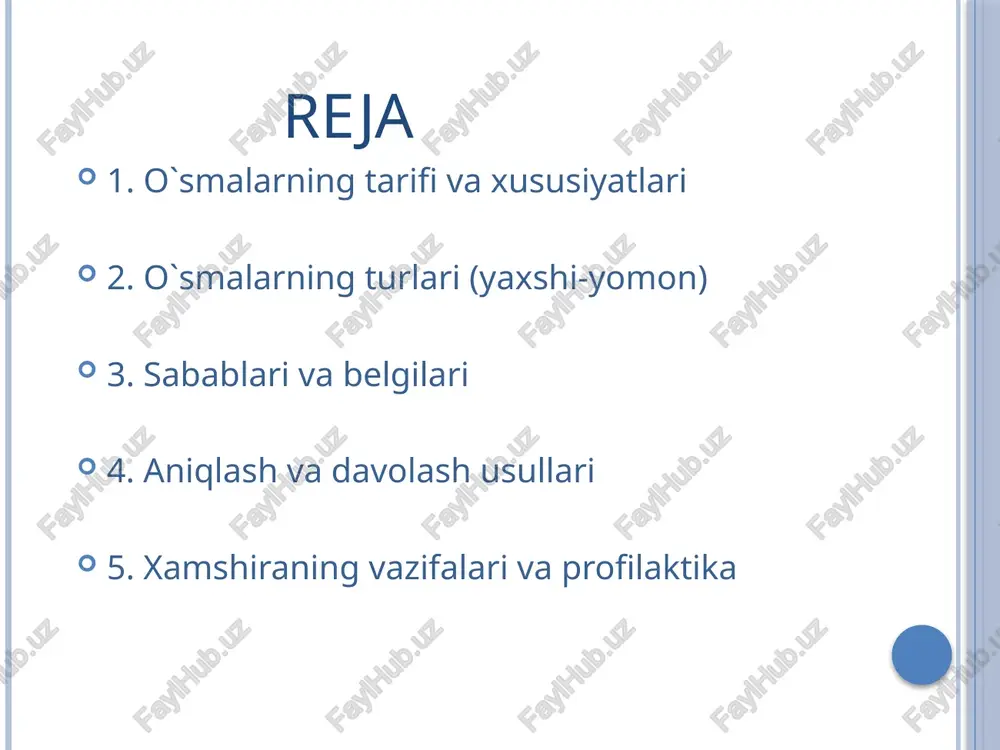 REJA

1. O`smalarning tarifi va xususiyatlari

2. O`smalarning turlari (yaxshi-yomon)

3. Sabablari va belgilari

4. Aniqlash va davolash usullari

5. Xamshiraning vazifalari va profilaktika

FaylHub.uz